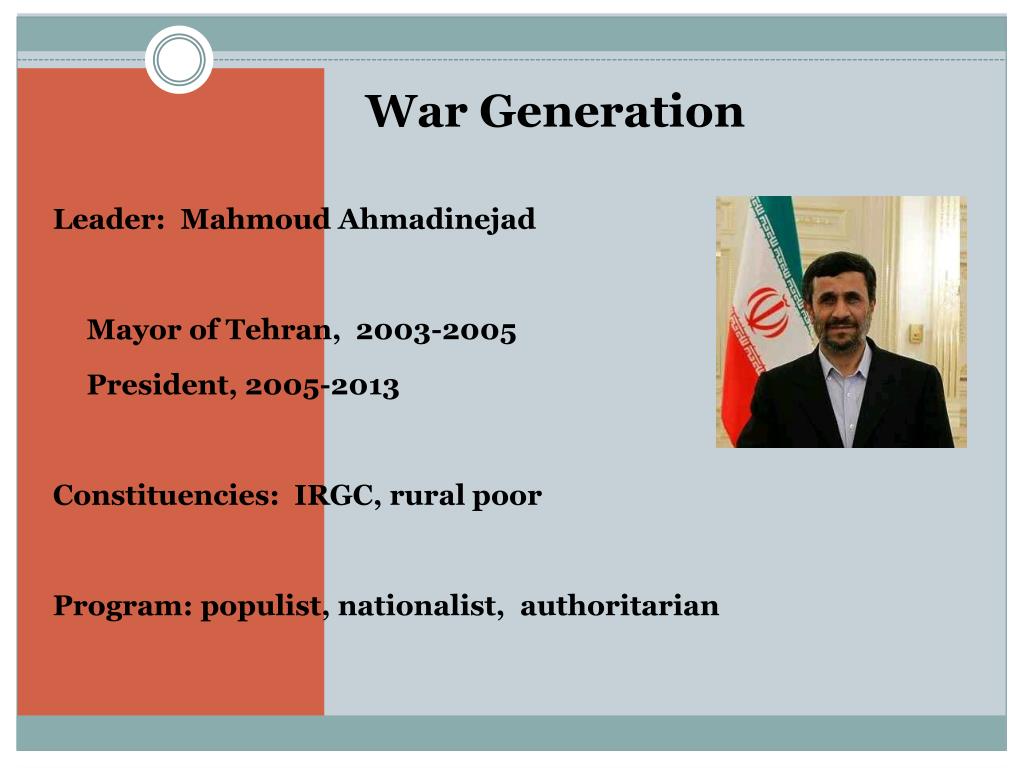 War Generation

Leader: Mahmoud Ahmadinejad

Mayor of Tehran, 2003-2005

President, 2005-2013

Constituencies: IRGC, rural poor

Program: populist, nationalist, authoritarian